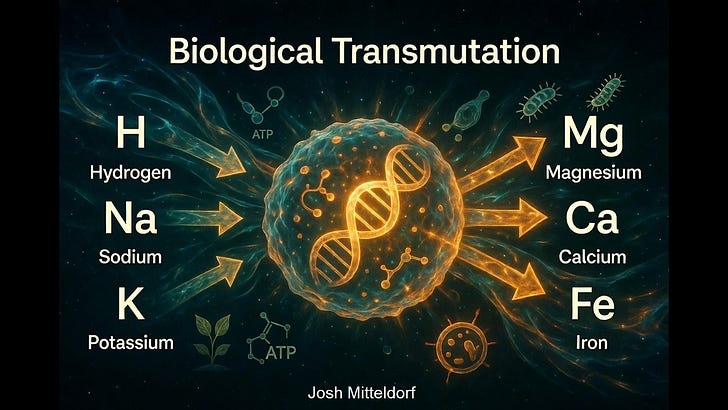 Biological Transmutation

H
Hydrogen

Na
Sodium

K
Potassium

ATP

ATP

Mg
Magnesium

Ca
Calcium

Fe
Iron

Josh Mitteldorf